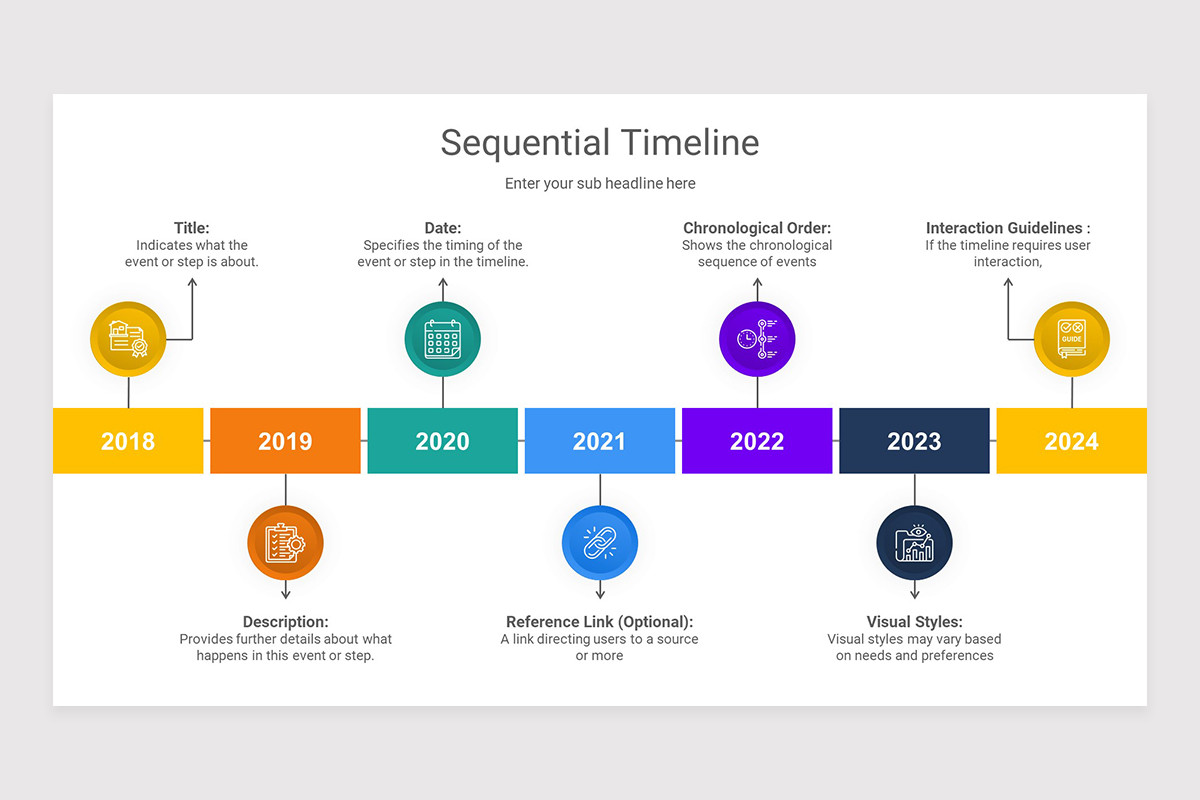 Sequential Timeline

Enter your sub headline here

Title:
Indicates what the event or step is about.

Date:
Specifies the timing of the event or step in the timeline.

Chronological Order:
Shows the chronological sequence of events

Interaction Guidelines :
If the timeline requires user interaction,

GUIDE

2018

2019

2020

2021

2022

2023

2024

Description:
Provides further details about what happens in this event or step.

Reference Link (Optional):
A link directing users to a source or more

Visual Styles:
Visual styles may vary based on needs and preferences